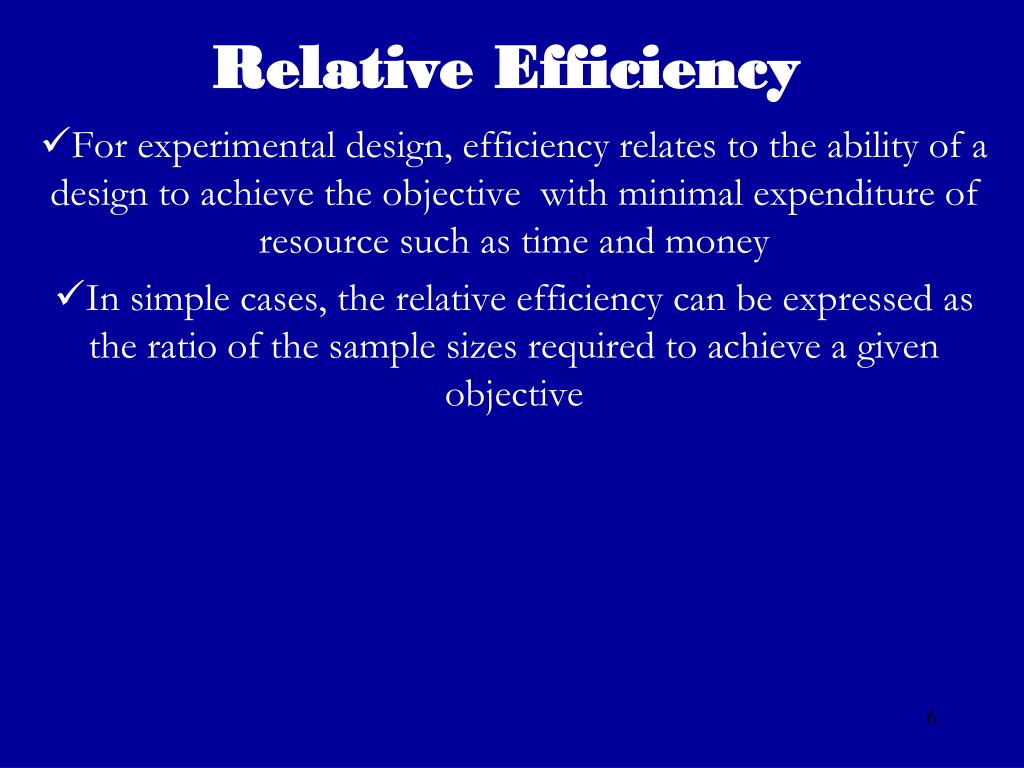 Relative Efficiency

✓For experimental design, efficiency relates to the ability of a design to achieve the objective with minimal expenditure of resource such as time and money

✓In simple cases, the relative efficiency can be expressed as the ratio of the sample sizes required to achieve a given objective

6